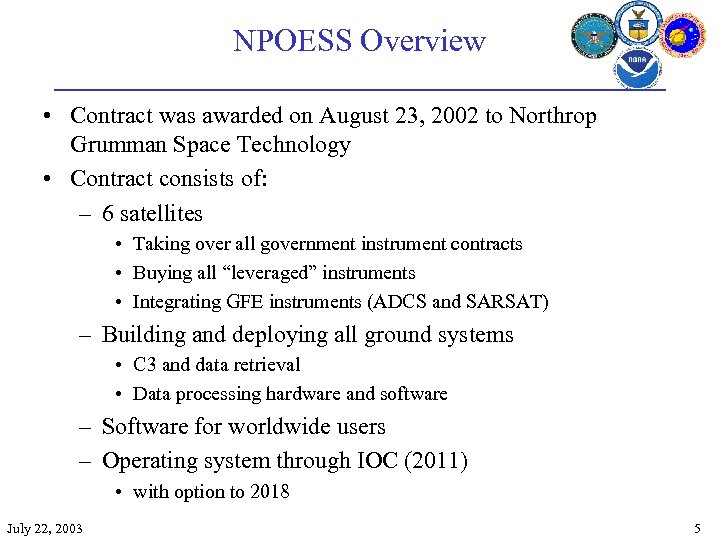 NPOESS Overview

NOAA

• Contract was awarded on August 23, 2002 to Northrop Grumman Space Technology
• Contract consists of:
– 6 satellites
• Taking over all government instrument contracts
• Buying all “leveraged” instruments
• Integrating GFE instruments (ADCS and SARSAT)
– Building and deploying all ground systems
• C3 and data retrieval
• Data processing hardware and software
– Software for worldwide users
– Operating system through IOC (2011)
• with option to 2018

July 22, 2003

5